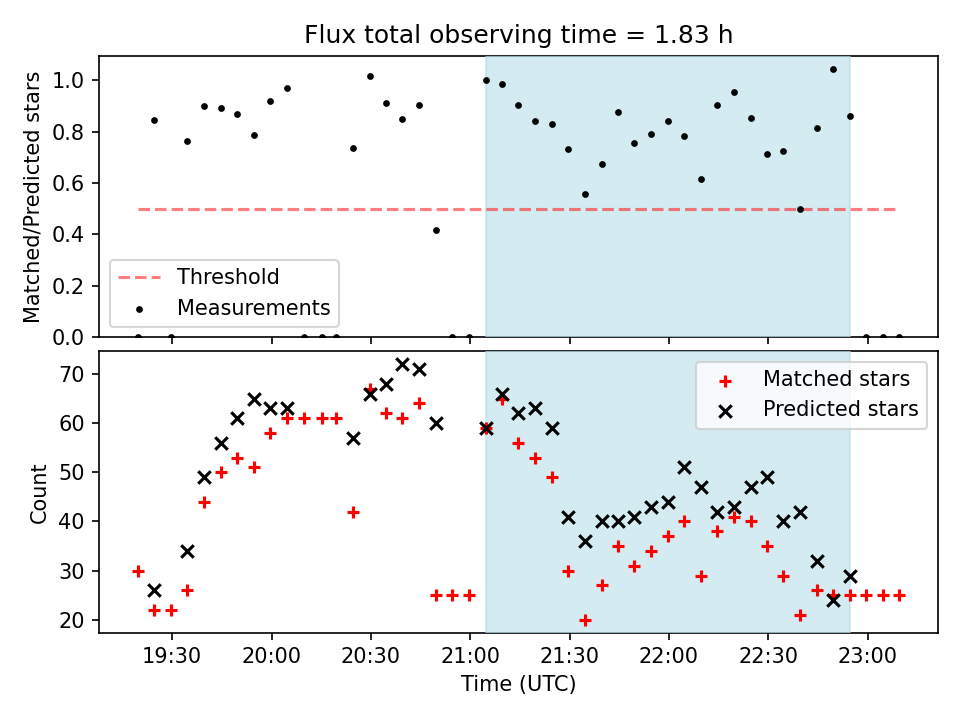 Flux total observing time = 1.83 h

Matched/Predicted stars

1.0
0.8
0.6
0.4
0.2
0.0

Threshold
Measurements

Count

70
60
50
40
30
20

Matched stars
Predicted stars

19:30
20:00
20:30
21:00
21:30
22:00
22:30
23:00

Time (UTC)